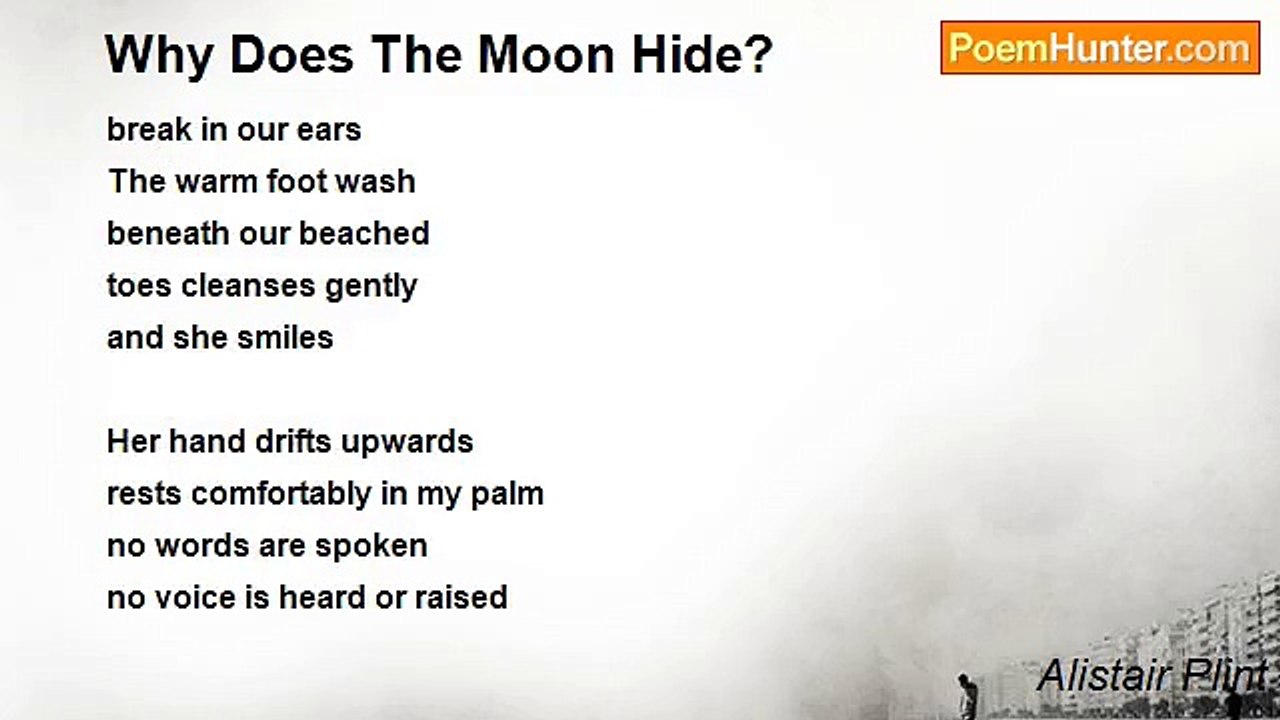 Why Does The Moon Hide?

PoemHunter.com

break in our ears
The warm foot wash
beneath our beached
toes cleanses gently
and she smiles

Her hand drifts upwards
rests comfortably in my palm
no words are spoken
no voice is heard or raised

Alistair Plint